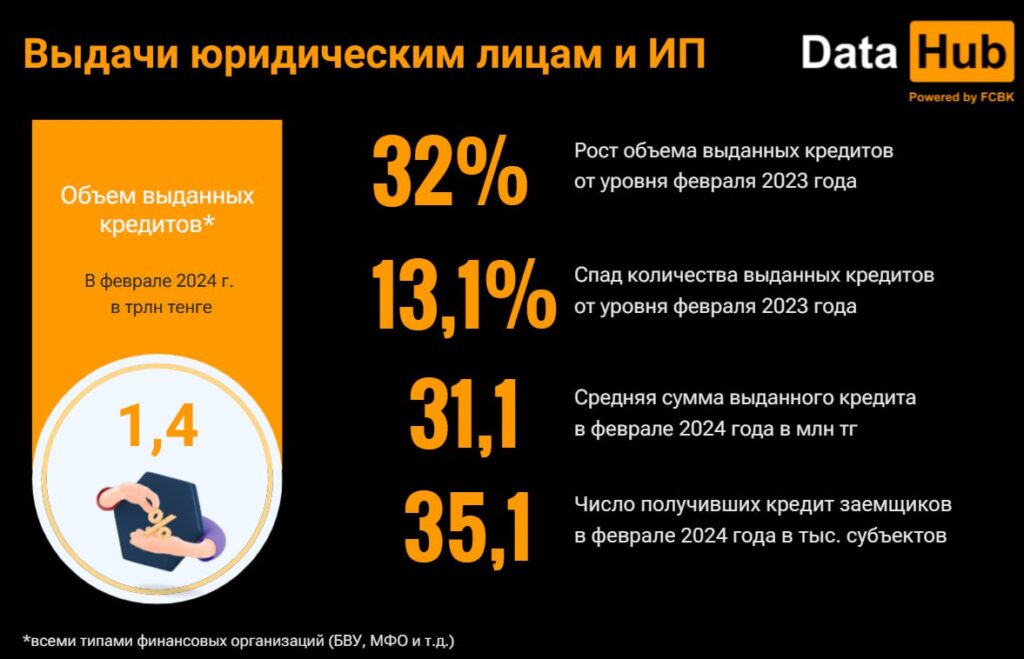 Выдачи юридическим лицам и ИП

Data Hub
Powered by FCBK

Объем выданных кредитов*

В феврале 2024 г. в трлн тенге

1,4

%

32%

Рост объема выданных кредитов от уровня февраля 2023 года

13,1%

Спад количества выданных кредитов от уровня февраля 2023 года

31,1

Средняя сумма выданного кредита в феврале 2024 года в млн тг

35,1

Число получивших кредит заемщиков в феврале 2024 года в тыс. субъектов

*всеми типами финансовых организаций (БВУ, МФО и т.д.)